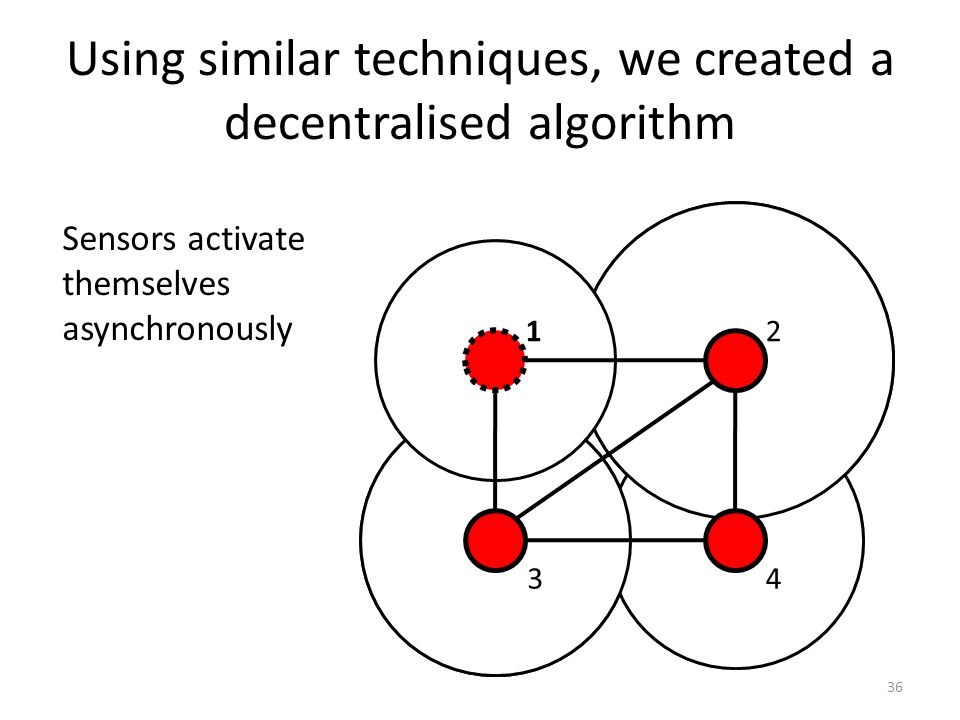 Using similar techniques, we created a decentralised algorithm

Sensors activate themselves asynchronously

1
2
3
4

36